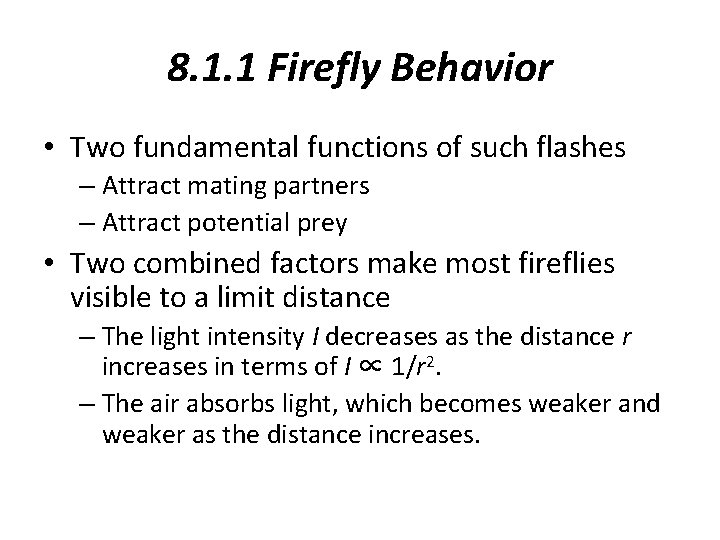 8.1.1 Firefly Behavior

• Two fundamental functions of such flashes
– Attract mating partners
– Attract potential prey

• Two combined factors make most fireflies visible to a limit distance
– The light intensity $I$ decreases as the distance $r$ increases in terms of $I \propto 1/r^2$.
– The air absorbs light, which becomes weaker and weaker as the distance increases.